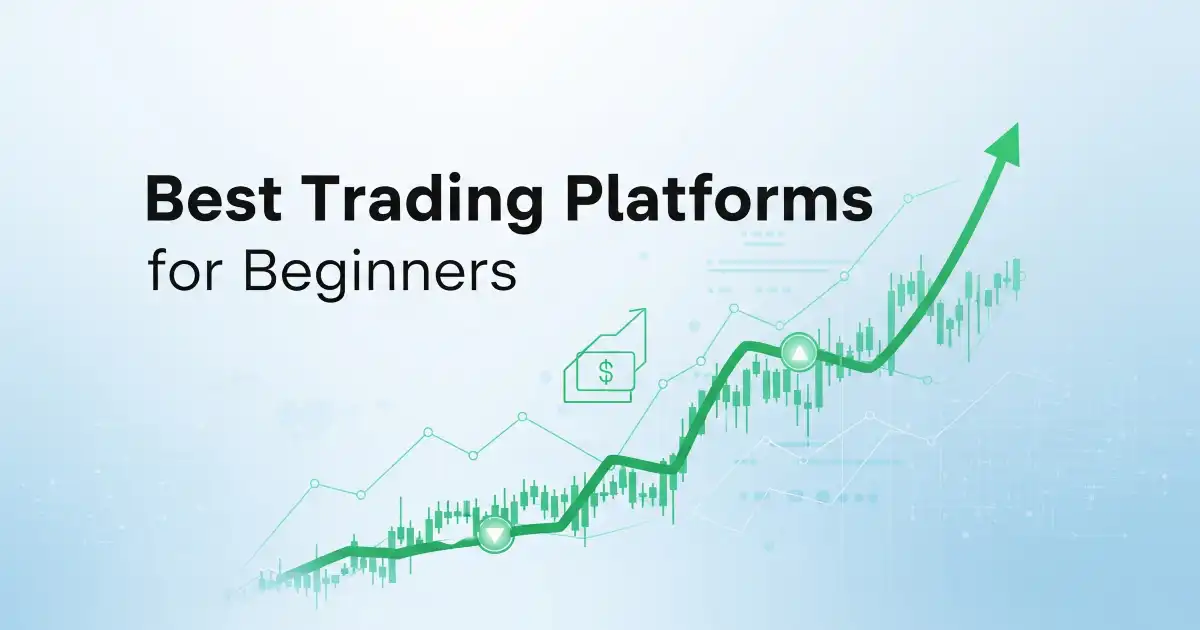 Best Trading Platforms
for Beginners

$